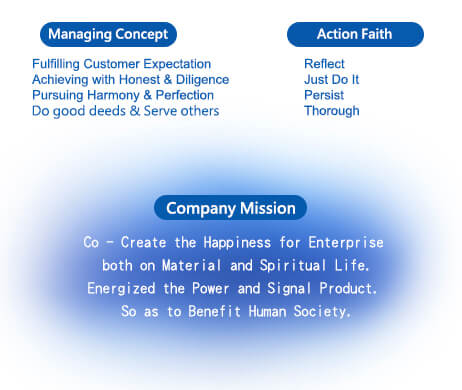 Managing Concept

Fulfilling Customer Expectation
Achieving with Honest & Diligence
Pursuing Harmony & Perfection
Do good deeds & Serve others

Action Faith

Reflect
Just Do It
Persist
Thorough

Company Mission

Co - Create the Happiness for Enterprise both on Material and Spiritual Life. Energized the Power and Signal Product. So as to Benefit Human Society.